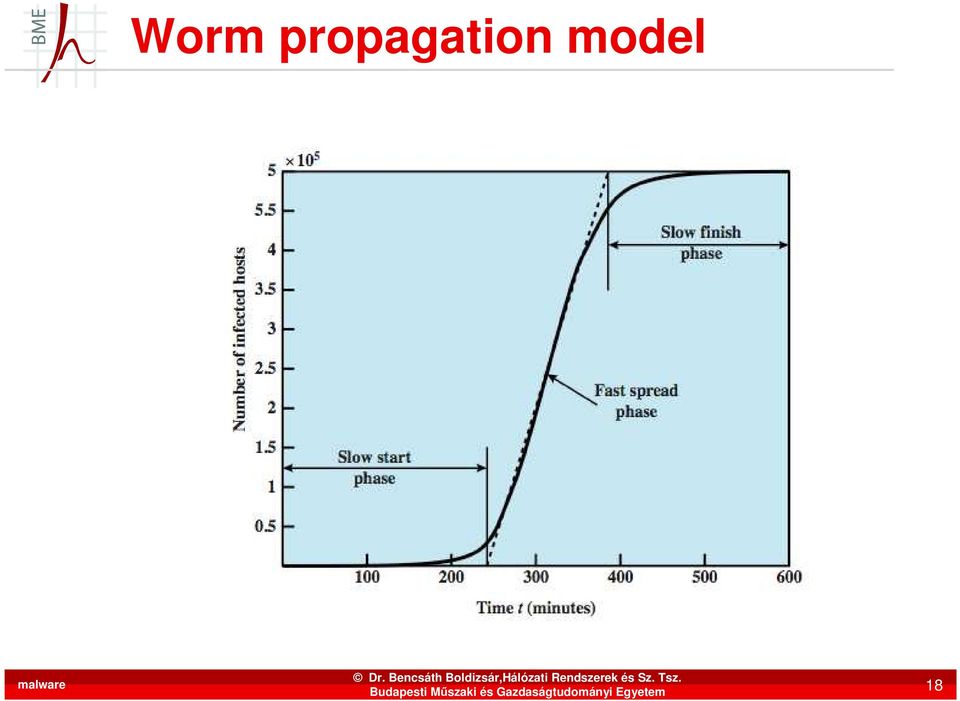 BME

Worm propagation model

$\times 10^5$

5
5.5
4
3.5
3
2.5
2
1.5
1
0.5

Number of infected hosts

Slow finish phase

Fast spread phase

Slow start phase

100 200 300 400 500 600

Time $t$ (minutes)

malware

© Dr. Bencsáth Boldizsár,Hálózati Rendszerek és Sz. Tsz.
Budapesti Műszaki és Gazdaságtudományi Egyetem

18